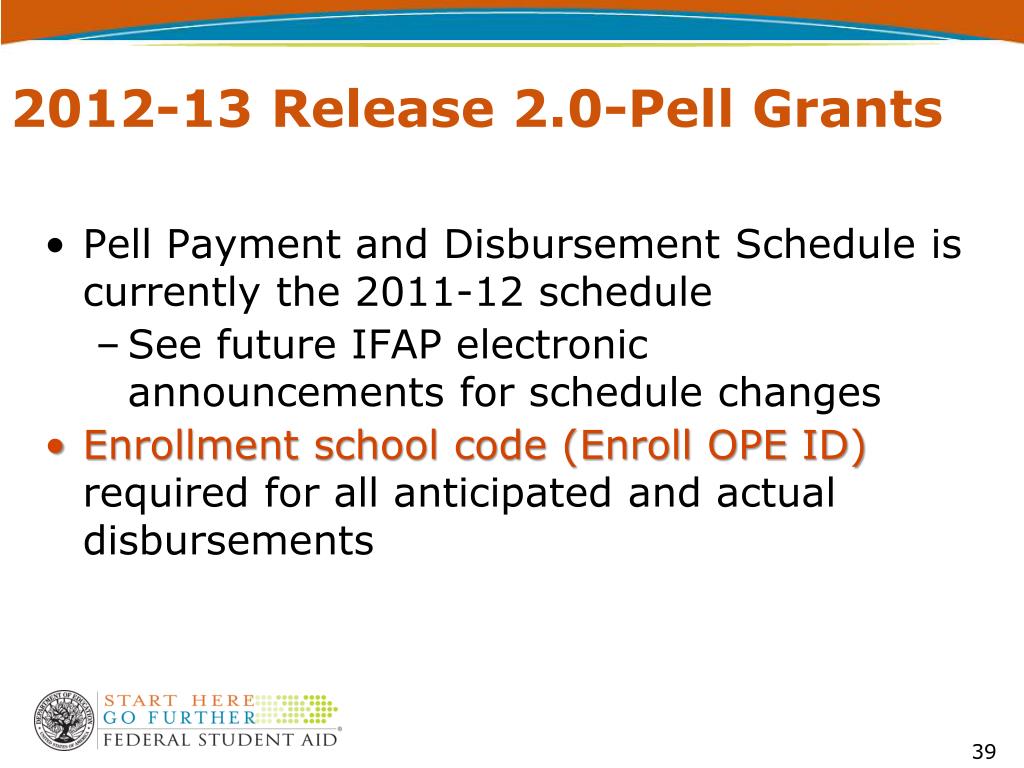 2012-13 Release 2.0-Pell Grants

• Pell Payment and Disbursement Schedule is currently the 2011-12 schedule
– See future IFAP electronic announcements for schedule changes

• Enrollment school code (Enroll OPE ID) required for all anticipated and actual disbursements

START HERE
GO FURTHER
FEDERAL STUDENT AID

39